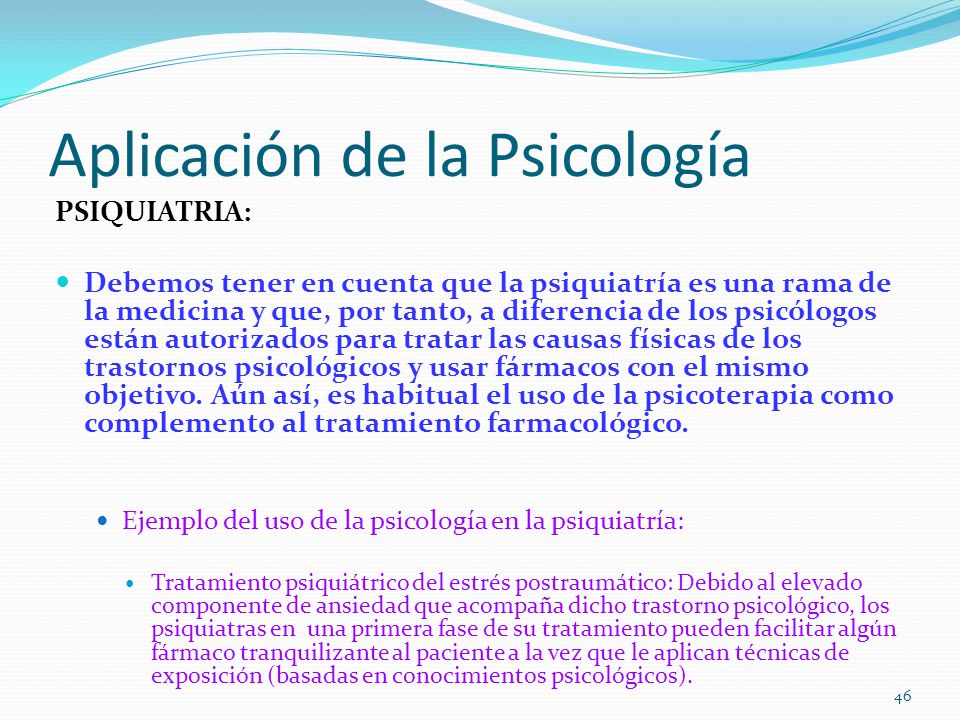 Aplicación de la Psicología

PSIQUIATRIA:

Debemos tener en cuenta que la psiquiatría es una rama de la medicina y que, por tanto, a diferencia de los psicólogos están autorizados para tratar las causas físicas de los trastornos psicológicos y usar fármacos con el mismo objetivo. Aún así, es habitual el uso de la psicoterapia como complemento al tratamiento farmacológico.

Ejemplo del uso de la psicología en la psiquiatría:

Tratamiento psiquiátrico del estrés postraumático: Debido al elevado componente de ansiedad que acompaña dicho trastorno psicológico, los psiquiatras en una primera fase de su tratamiento pueden facilitar algún fármaco tranquilizante al paciente a la vez que le aplican técnicas de exposición (basadas en conocimientos psicológicos).

46